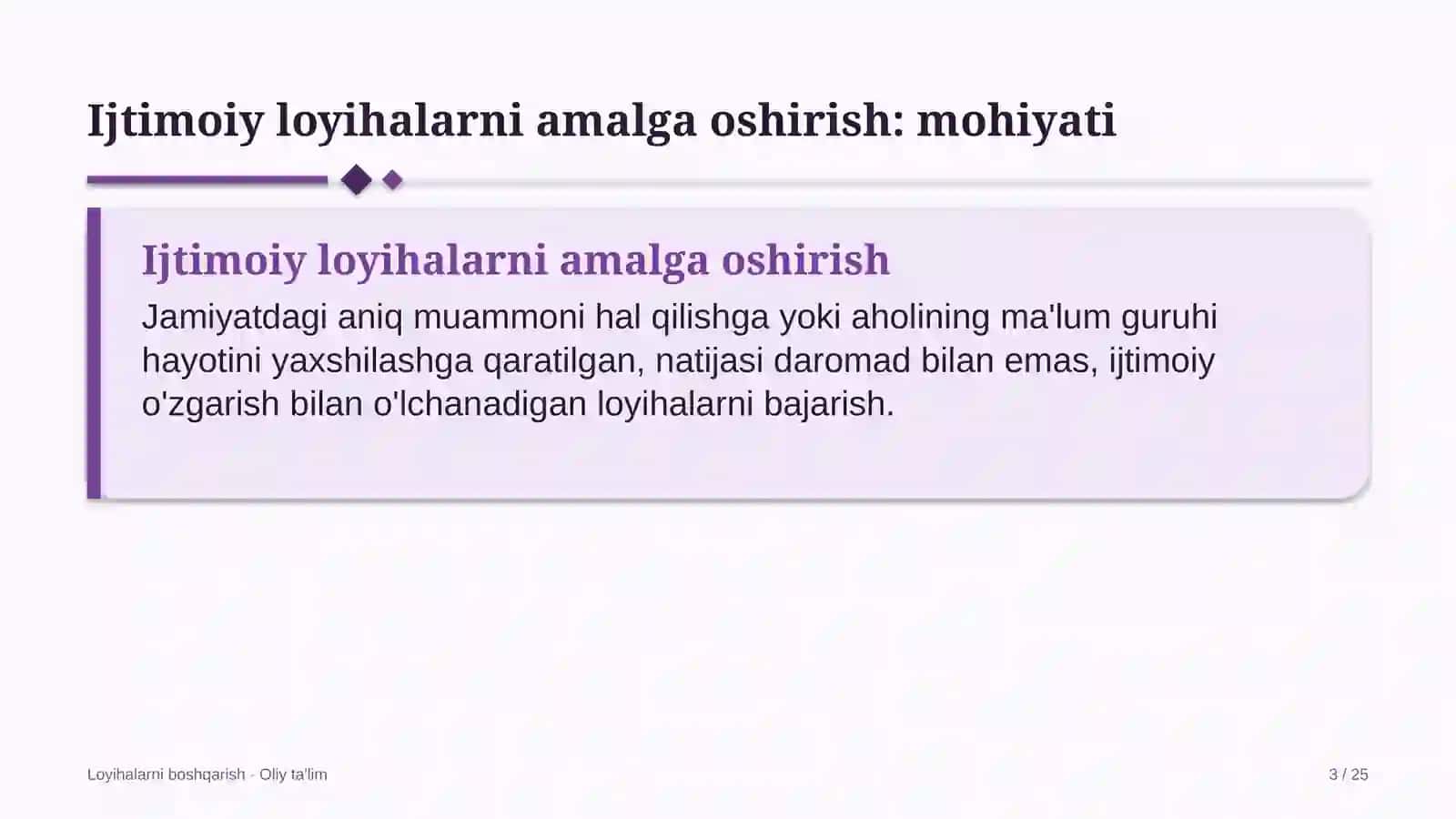 Ijtimoiy loyihalarni amalga oshirish: mohiyati

Ijtimoiy loyihalarni amalga oshirish

Jamiyatdagi aniq muammoni hal qilishga yoki aholining ma'lum guruhi hayotini yaxshilashga qaratilgan, natijasi daromad bilan emas, ijtimoiy o'zgarish bilan o'lchanadigan loyihalarni bajarish.

Loyihalarni boshqarish - Oliy ta'lim

3 / 25